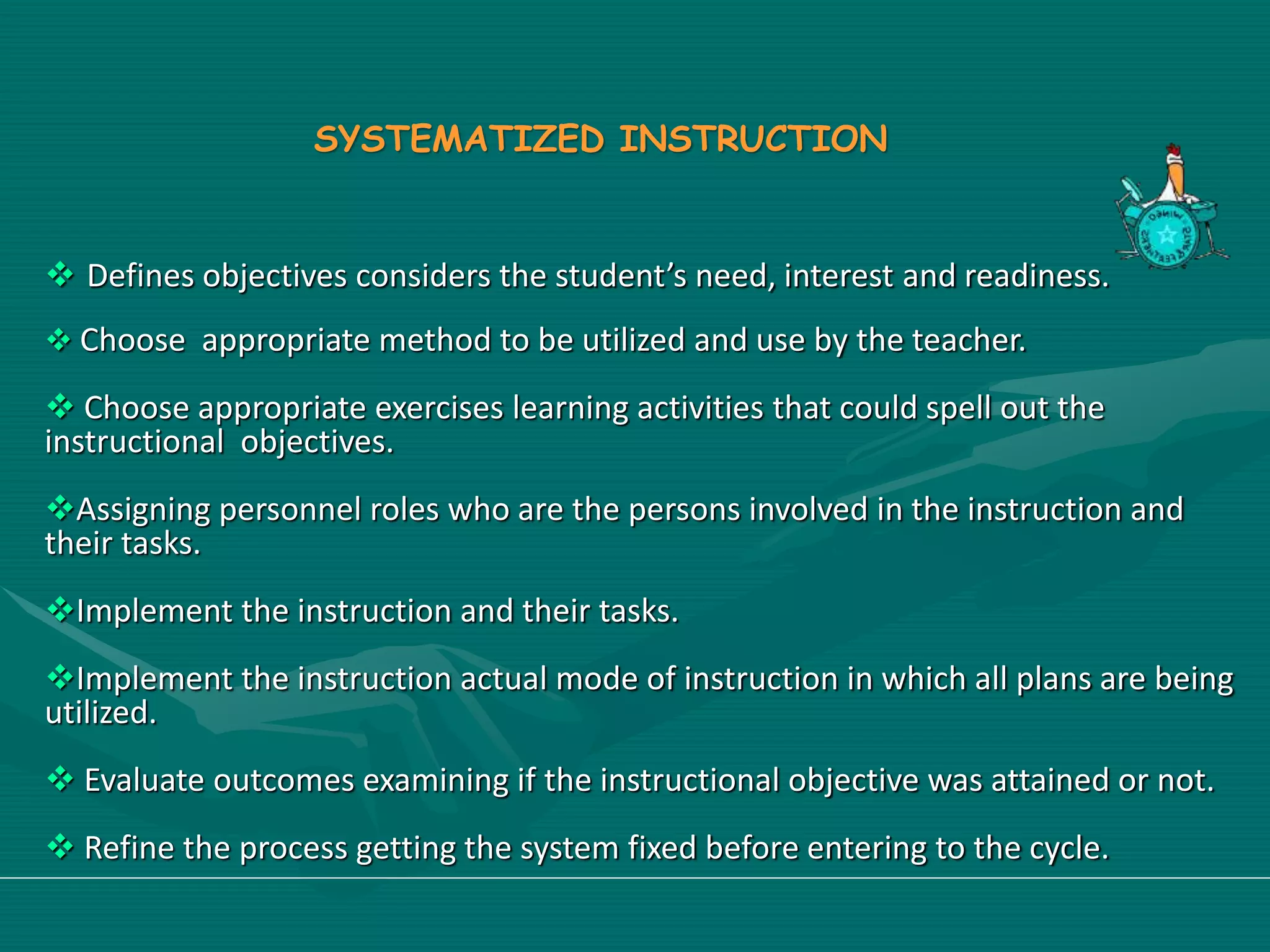 SYSTEMATIZED INSTRUCTION

❖ Defines objectives considers the student's need, interest and readiness.

❖ Choose appropriate method to be utilized and use by the teacher.

❖ Choose appropriate exercises learning activities that could spell out the instructional objectives.

❖Assigning personnel roles who are the persons involved in the instruction and their tasks.

❖Implement the instruction and their tasks.

❖Implement the instruction actual mode of instruction in which all plans are being utilized.

❖ Evaluate outcomes examining if the instructional objective was attained or not.

❖ Refine the process getting the system fixed before entering to the cycle.